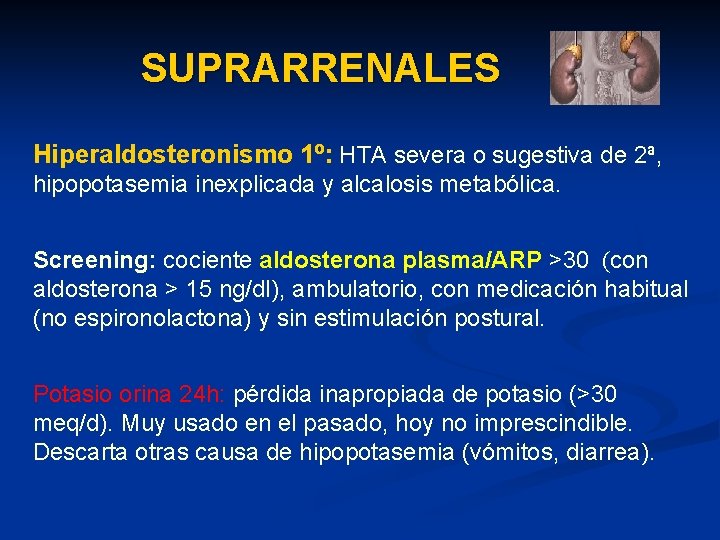 SUPRARRENALES

Hiperaldosteronismo 1º: HTA severa o sugestiva de 2ª, hipopotasemia inexplicada y alcalosis metabólica.

Screening: cociente aldosterona plasma/ARP >30 (con aldosterona > 15 ng/dl), ambulatorio, con medicación habitual (no espironolactona) y sin estimulación postural.

Potasio orina 24h: pérdida inapropiada de potasio (>30 meq/d). Muy usado en el pasado, hoy no imprescindible. Descarta otras causa de hipopotasemia (vómitos, diarrea).